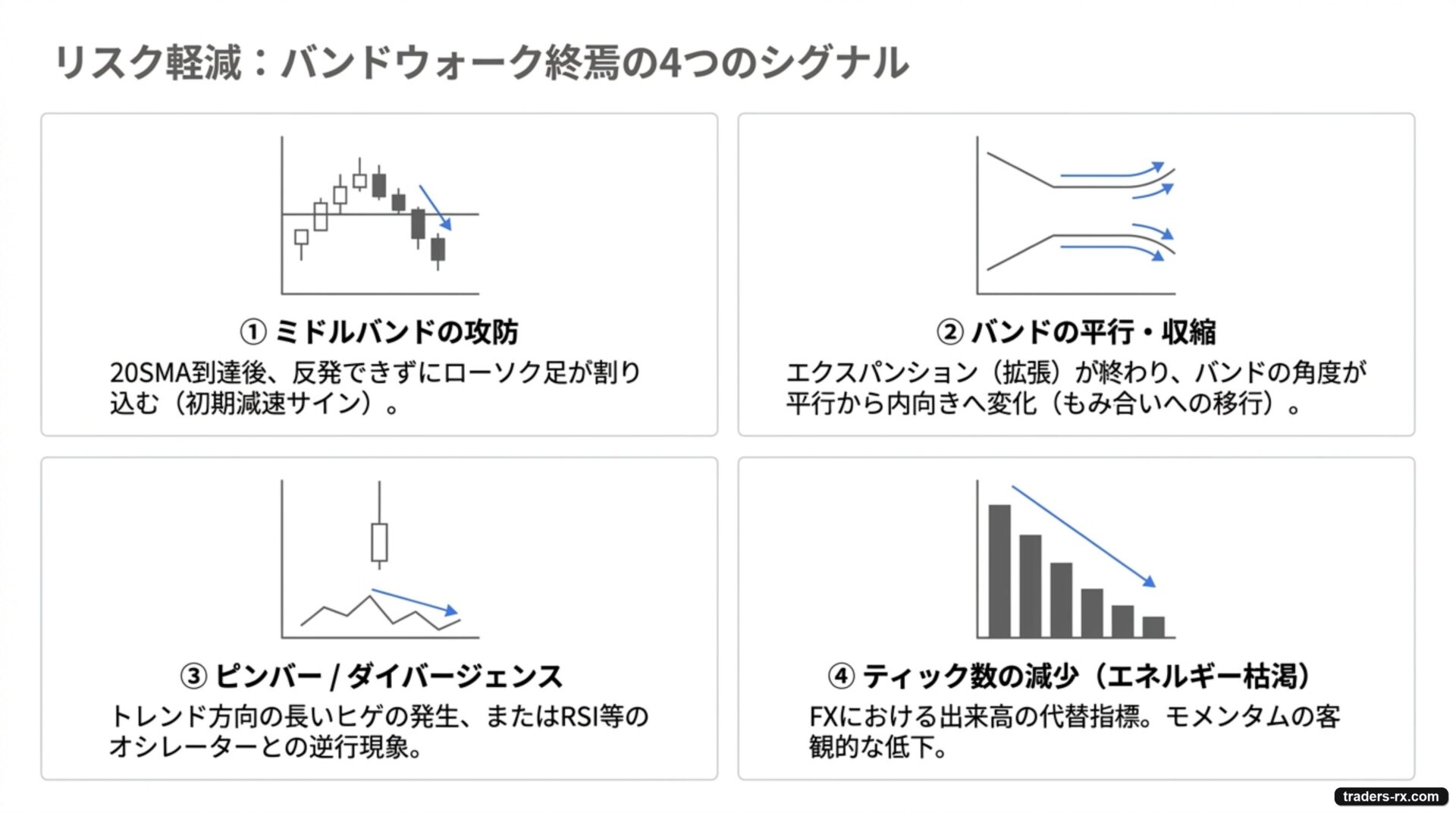 リスク軽減：バンドウォーク終焉の4つのシグナル

① ミドルバンドの攻防
20SMA到達後、反発できずにローソク足が割り込む（初期減速サイン）。

② バンドの平行・収縮
エクスパンション（拡張）が終わり、バンドの角度が平行から内向きへ変化（もみ合いへの移行）。

③ ピンバー / ダイバージェンス
トレンド方向の長いヒゲの発生、またはRSI等のオシレーターとの逆行現象。

④ ティック数の減少（エネルギー枯渇）
FXにおける出来高の代替指標。モメンタムの客観的な低下。

traders-rx.com